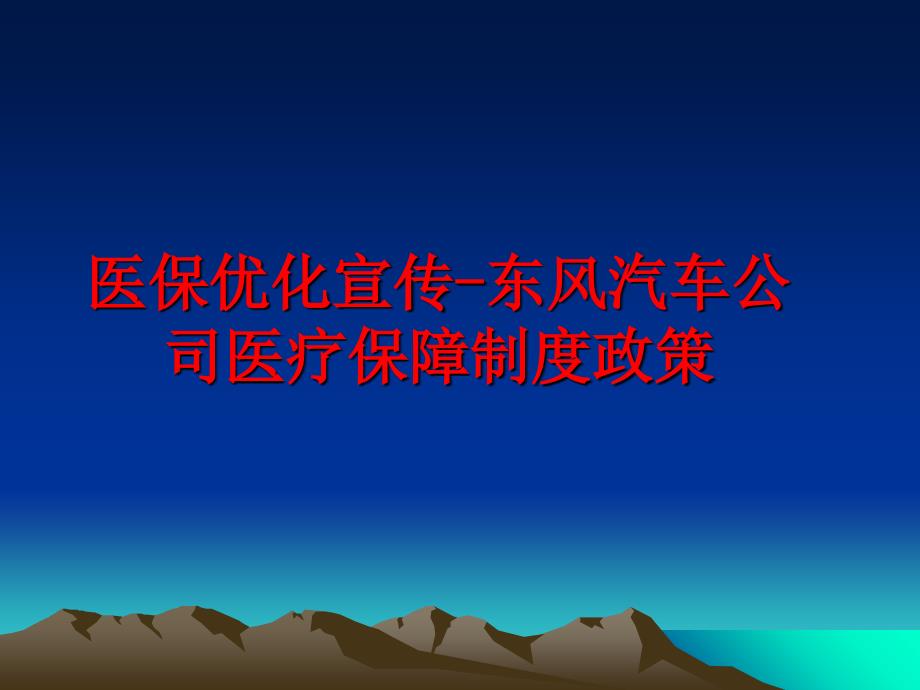 医保优化宣传-东风汽车公司医疗保障制度政策